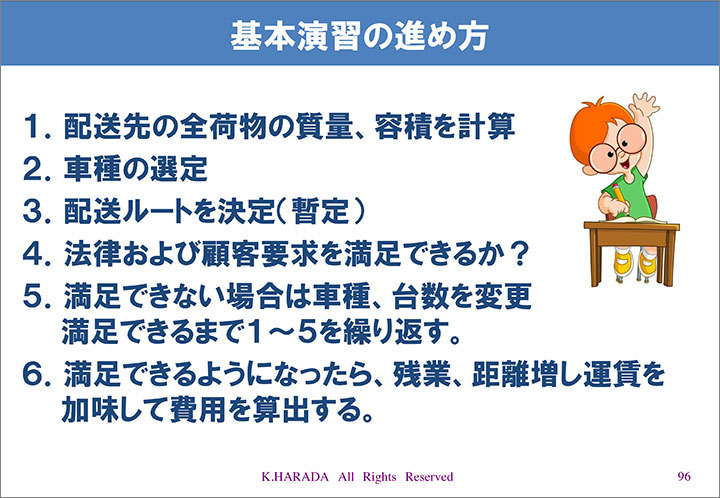 基本演習の進め方

1. 配送先の全荷物の質量、容積を計算

2. 車種の選定

3. 配送ルートを決定(暫定)

4. 法律および顧客要求を満足できるか?

5. 満足できない場合は車種、台数を変更
満足できるまで1～5を繰り返す。

6. 満足できるようになったら、残業、距離増し運賃を加味して費用を算出する。

K.HARADA All Rights Reserved

96